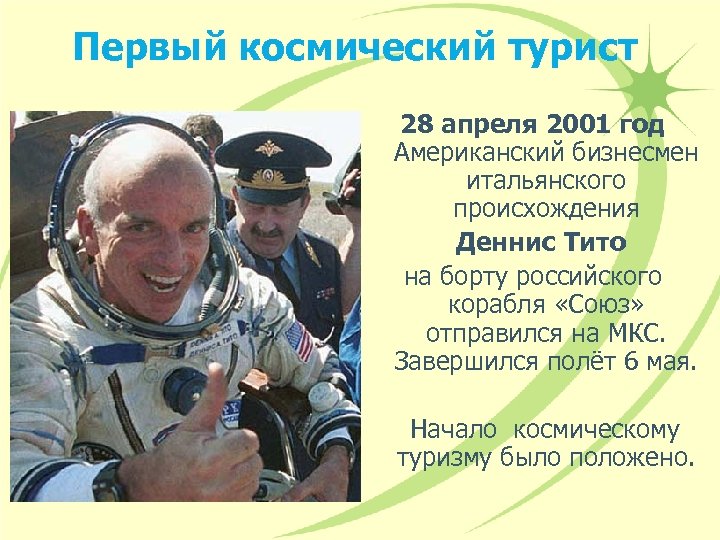 Первый космический турист

28 апреля 2001 год
Американский бизнесмен итальянского происхождения
Деннис Тито
на борту российского корабля «Союз» отправился на МКС. Завершился полёт 6 мая.

Начало космическому туризму было положено.